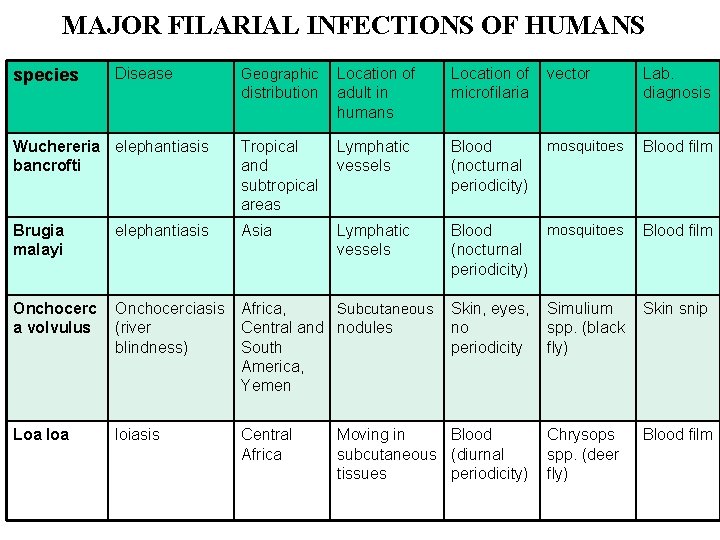 MAJOR FILARIAL INFECTIONS OF HUMANS

| species | Disease | Geographic distribution | Location of adult in humans | Location of microfilaria | vector | Lab. diagnosis |
|---|---|---|---|---|---|---|
| Wuchereria bancrofti | elephantiasis | Tropical and subtropical areas | Lymphatic vessels | Blood (nocturnal periodicity) | mosquitoes | Blood film |
| Brugia malayi | elephantiasis | Asia | Lymphatic vessels | Blood (nocturnal periodicity) | mosquitoes | Blood film |
| Onchocerca volvulus | Onchocerciasis (river blindness) | Africa, Central and South America, Yemen | Subcutaneous nodules | Skin, eyes, no periodicity | Simulium spp. (black fly) | Skin snip |
| Loa loa | loiasis | Central Africa | Moving in subcutaneous tissues | Blood (diurnal periodicity) | Chrysops spp. (deer fly) | Blood film |